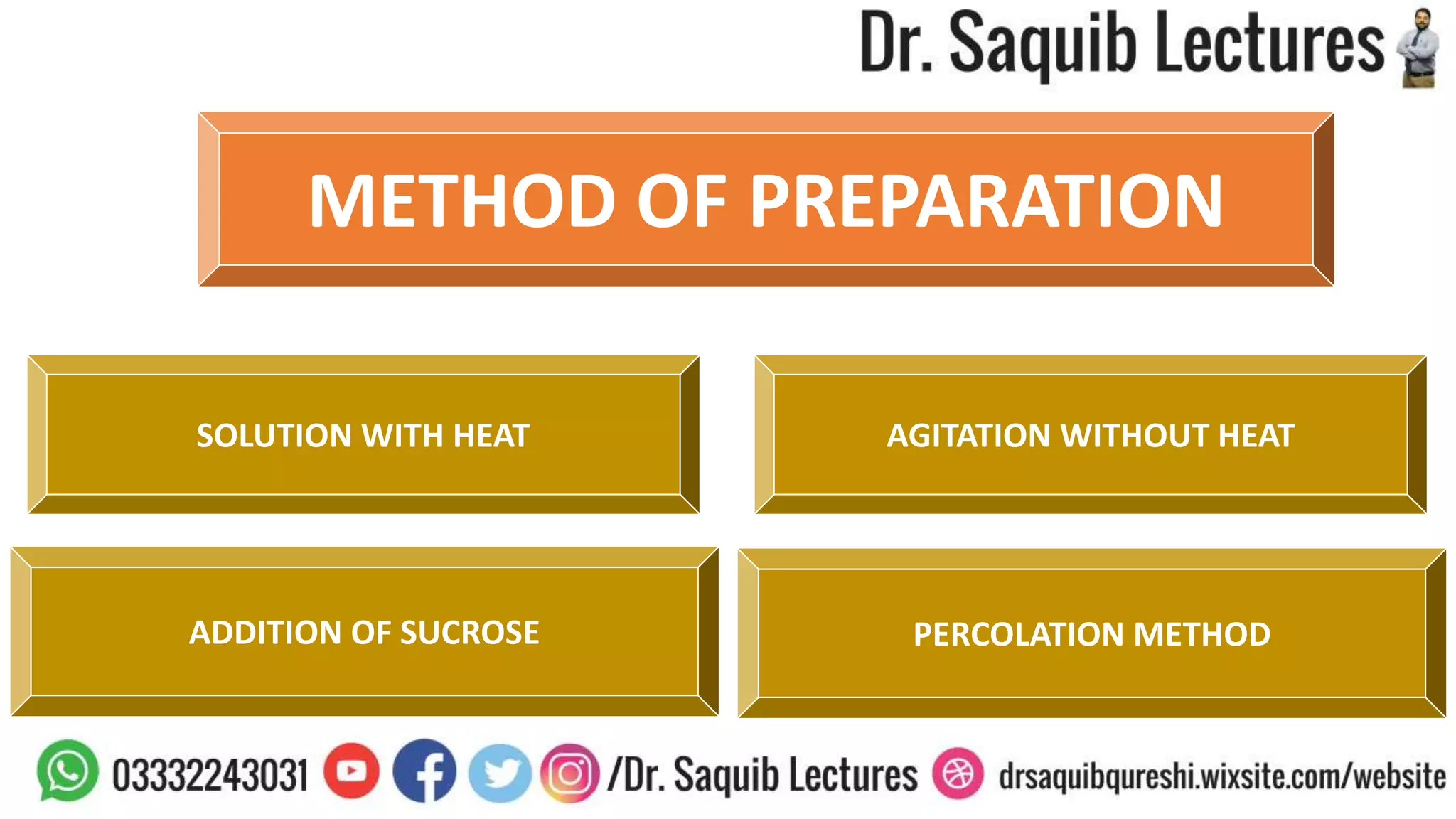 Dr. Saquib Lectures

METHOD OF PREPARATION

SOLUTION WITH HEAT

AGITATION WITHOUT HEAT

ADDITION OF SUCROSE

PERCOLATION METHOD

03332243031 /Dr. Saquib Lectures drsaquibqureshi.wixsite.com/website